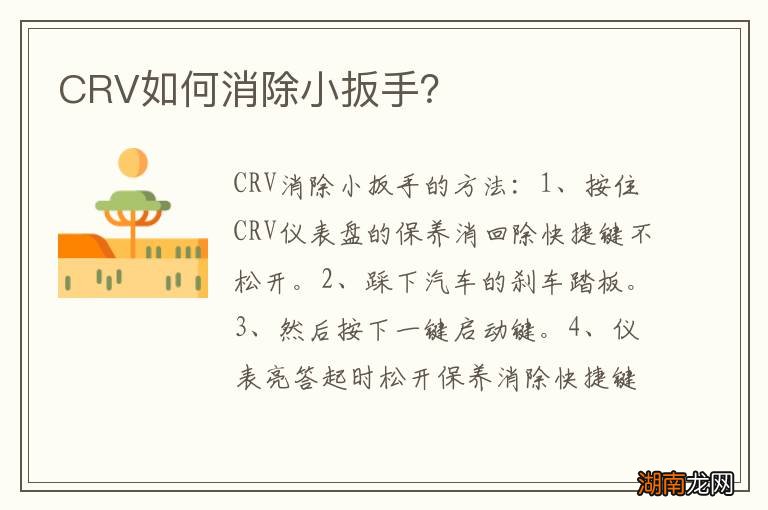 CRV如何消除小扳手?

CRV消除小扳手的方法：1、按住CRV仪表盘的保养消回除快捷键不松开。2、踩下汽车的刹车踏板。3、然后按下一键启动键。4、仪表亮答起时松开保养消除快捷键

湖南龙网